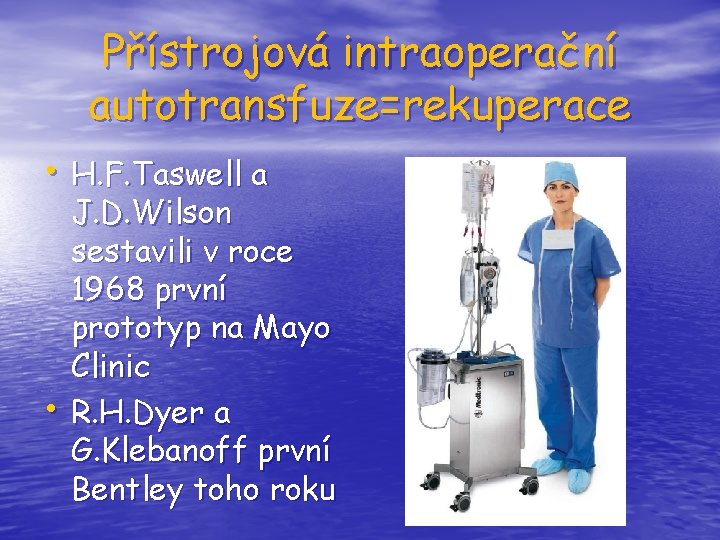 Přístrojová intraoperační autotransfuze=rekuperace

• H.F.Taswell a J.D.Wilson sestavili v roce 1968 první prototyp na Mayo Clinic
• R.H.Dyer a G.Klebanoff první Bentley toho roku

Medtronic